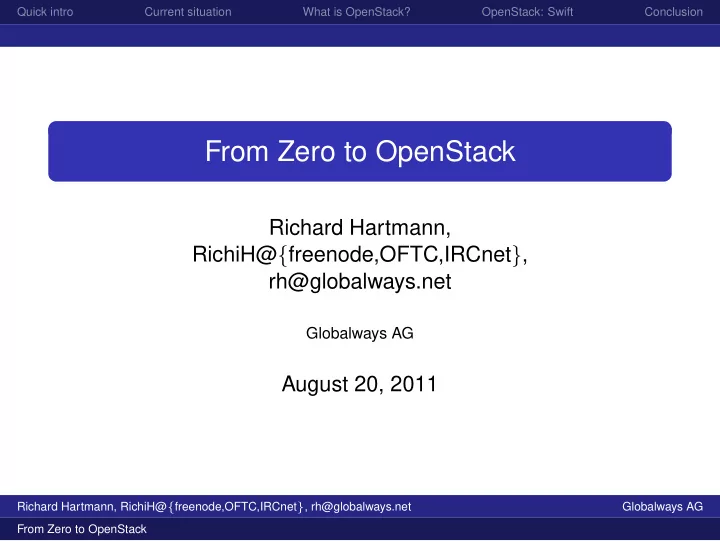 Quick intro Current situation What is OpenStack? OpenStack: Swift Conclusion

From Zero to OpenStack

Richard Hartmann, RichiH@{freenode,OFTC,IRCnet}, rh@globalways.net

Globalways AG

August 20, 2011

Richard Hartmann, RichiH@{freenode,OFTC,IRCnet}, rh@globalways.net Globalways AG

From Zero to OpenStack